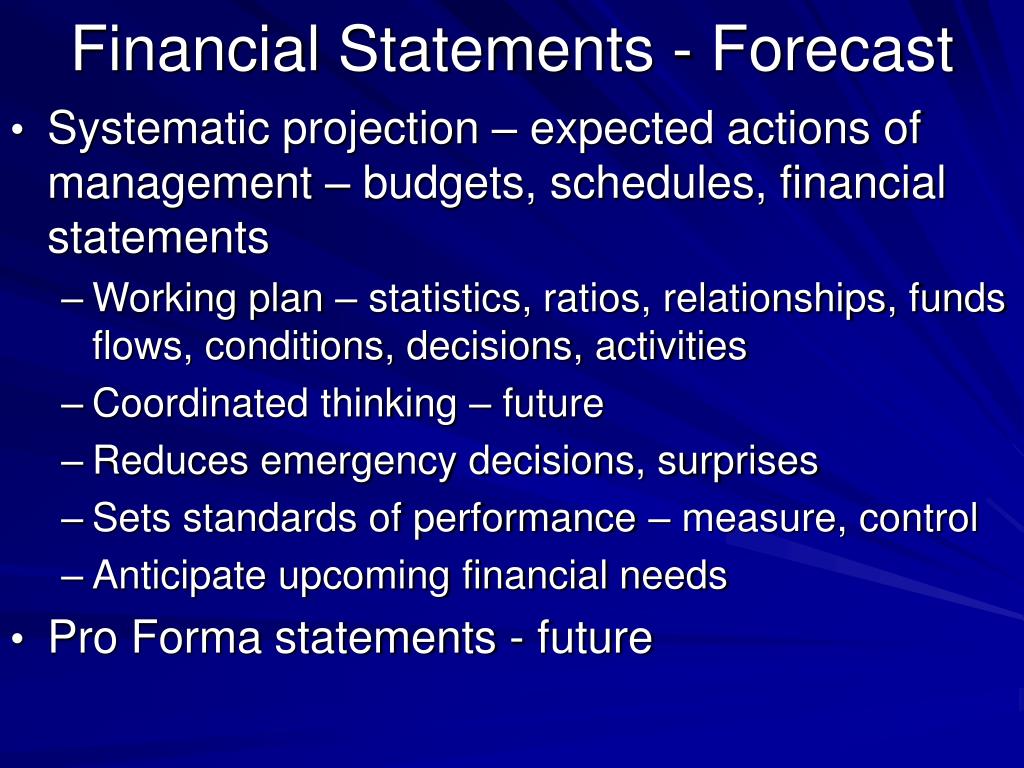 Financial Statements - Forecast

• Systematic projection – expected actions of management – budgets, schedules, financial statements
– Working plan – statistics, ratios, relationships, funds flows, conditions, decisions, activities
– Coordinated thinking – future
– Reduces emergency decisions, surprises
– Sets standards of performance – measure, control
– Anticipate upcoming financial needs
• Pro Forma statements - future